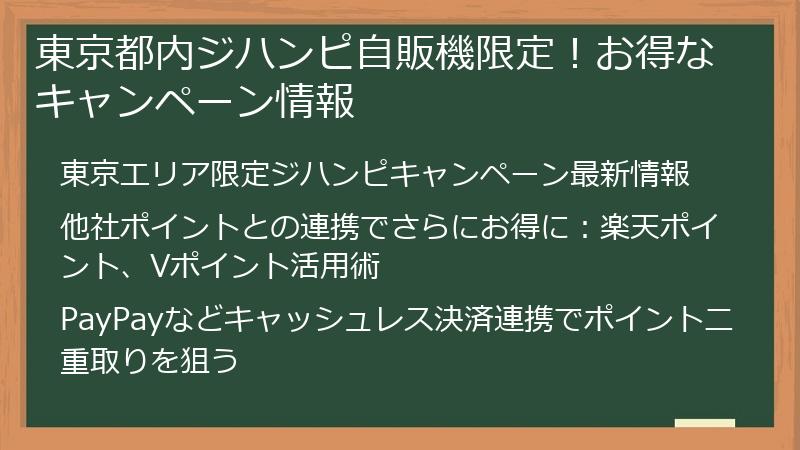 東京都内ジハンピ自販機限定！お得なキャンペーン情報

東京エリア限定ジハンピキャンペーン最新情報

他社ポイントとの連携でさらにお得に：楽天ポイント、Vポイント活用術

PayPayなどキャッシュレス決済連携でポイント二重取りを狙う